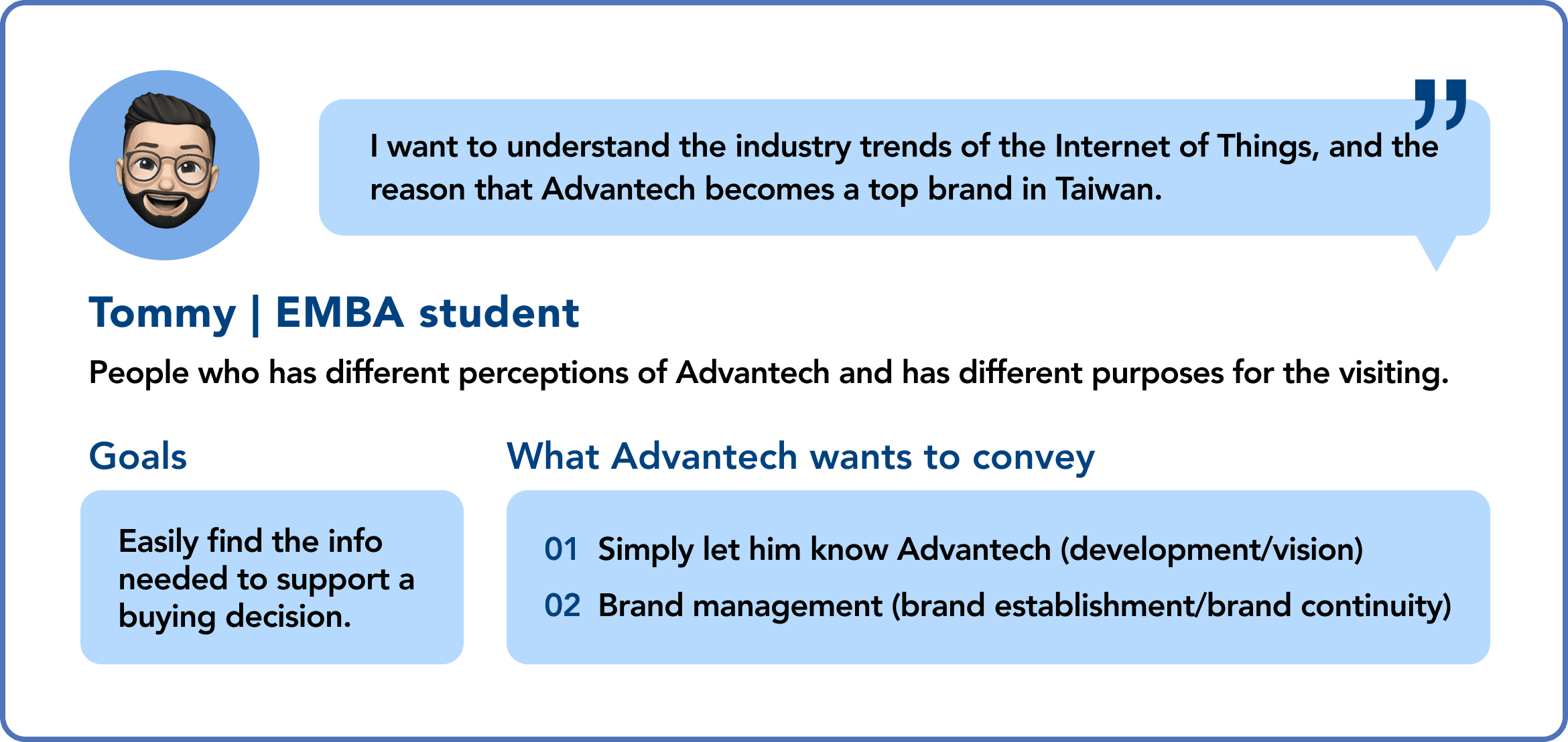 I want to understand the industry trends of the Internet of Things, and the reason that Advantech becomes a top brand in Taiwan.

Tommy | EMBA student

People who has different perceptions of Advantech and has different purposes for the visiting.

Goals

Easily find the info needed to support a buying decision.

What Advantech wants to convey

01 Simply let him know Advantech (development/vision)

02 Brand management (brand establishment/brand continuity)